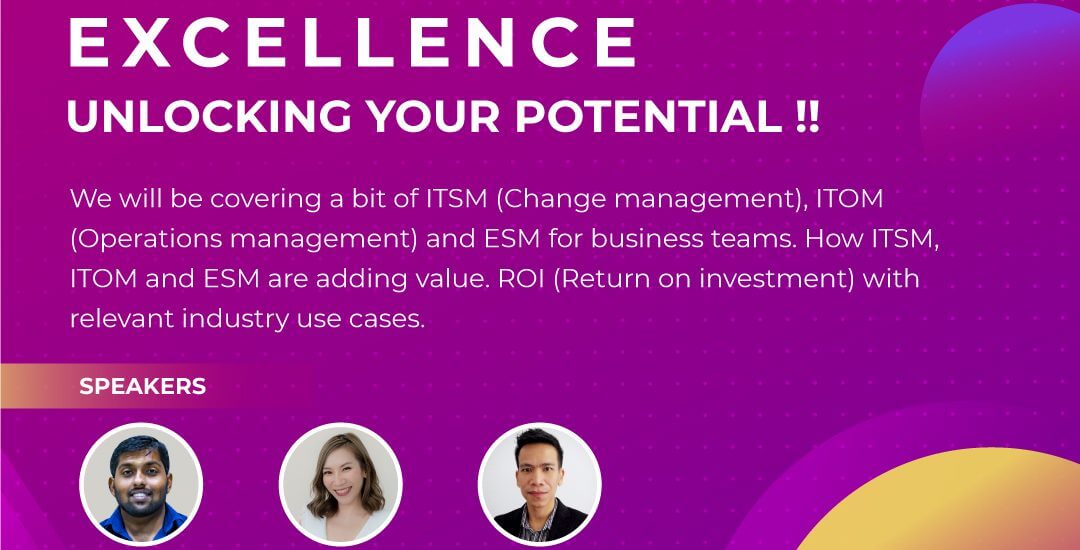 EXCELLENCE
UNLOCKING YOUR POTENTIAL !!

We will be covering a bit of ITSM (Change management), ITOM (Operations management) and ESM for business teams. How ITSM, ITOM and ESM are adding value. ROI (Return on investment) with relevant industry use cases.

SPEAKERS